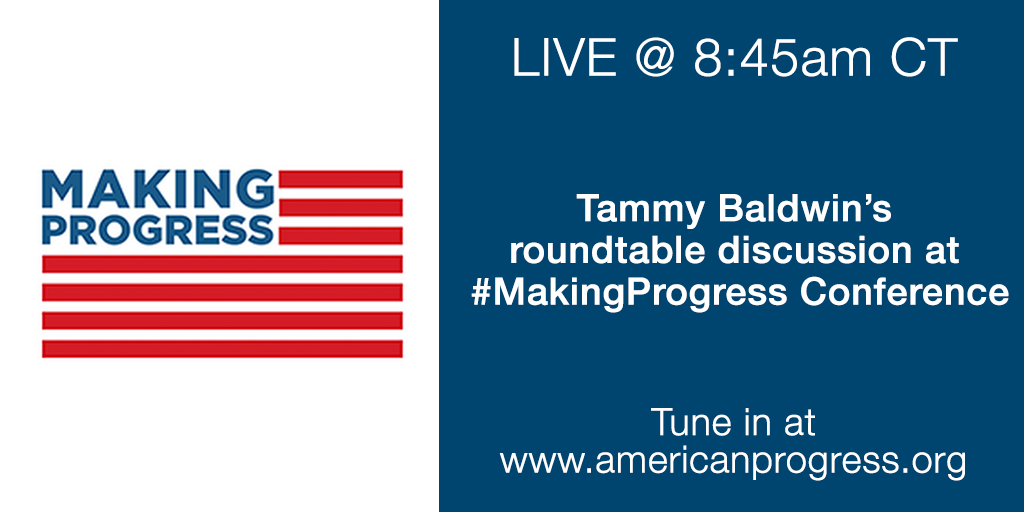 MAKING
PROGRESS

LIVE @ 8:45am CT

Tammy Baldwin's roundtable discussion at #MakingProgress Conference

Tune in at
www.americanprogress.org